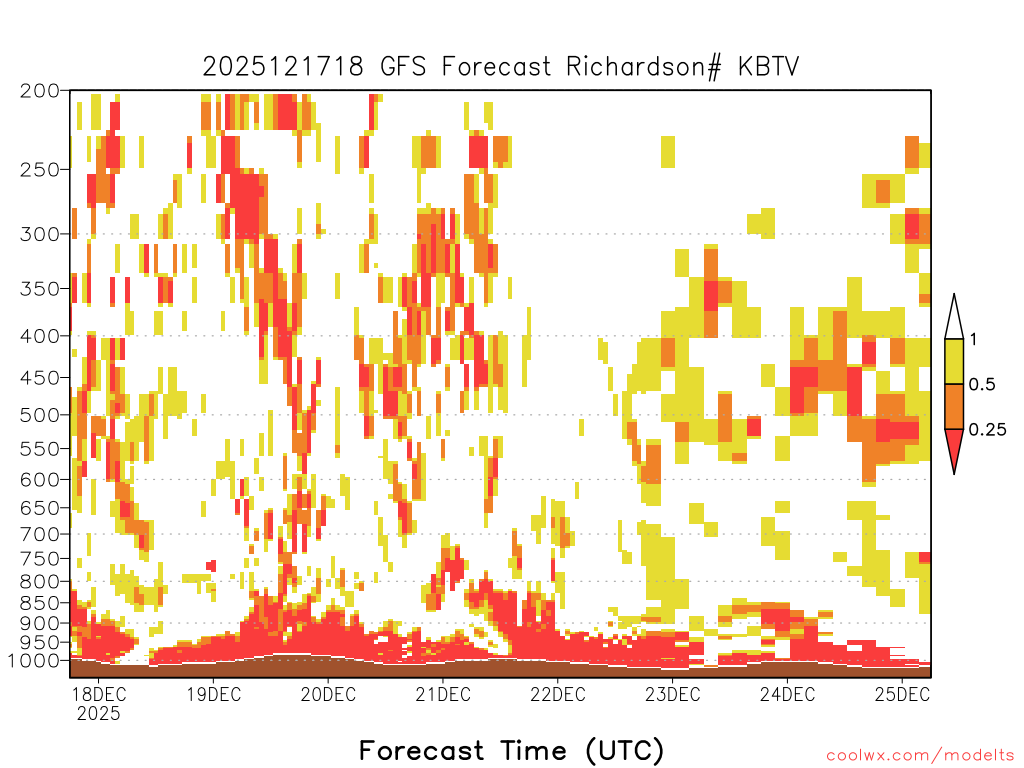 2025121718 GFS Forecast Richardson# KBTV

200
250
300
350
400
450
500
550
600
650
700
750
800
850
900
950
1000

1
0.5
0.25

18DEC
2025
19DEC
20DEC
21DEC
22DEC
23DEC
24DEC
25DEC

Forecast Time (UTC)

coolwx.com/modelts